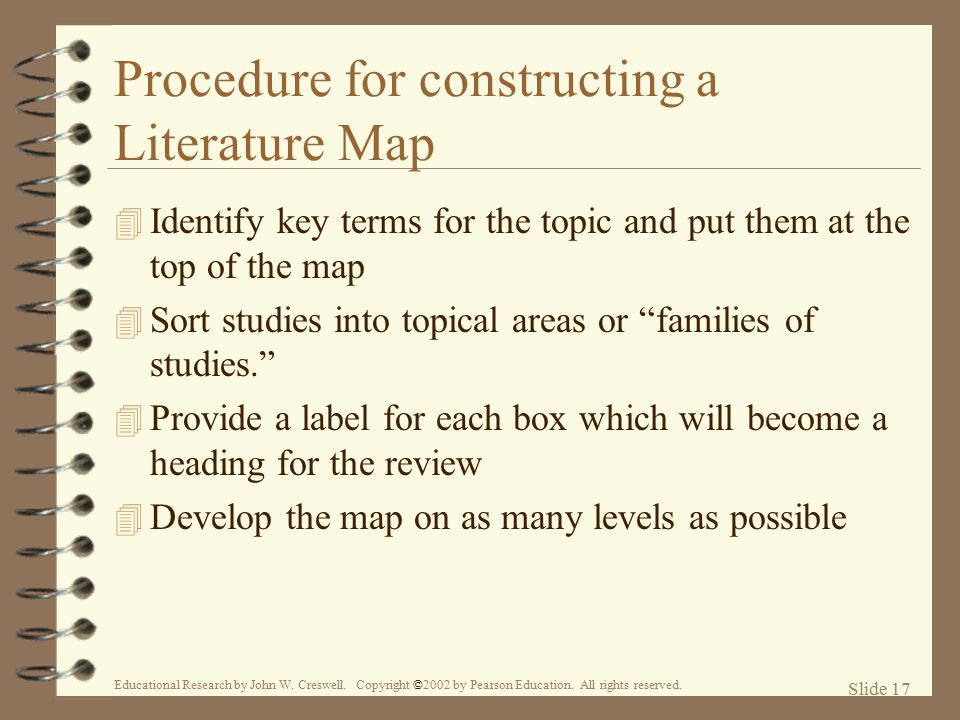 Procedure for constructing a Literature Map

Identify key terms for the topic and put them at the top of the map

Sort studies into topical areas or “families of studies.”

Provide a label for each box which will become a heading for the review

Develop the map on as many levels as possible

Educational Research by John W. Creswell. Copyright ©2002 by Pearson Education. All rights reserved.

Slide 17